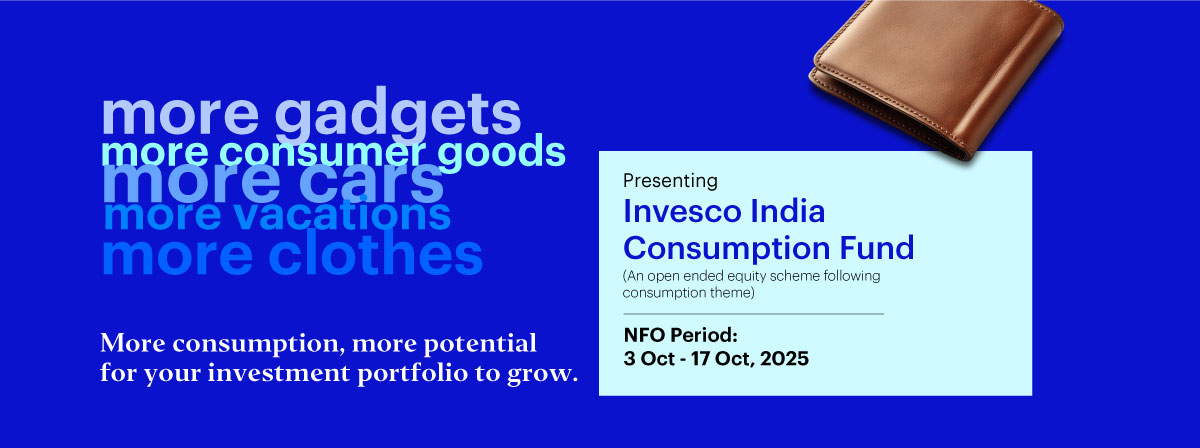 more gadgets
more consumer goods
more cars
more vacations
more clothes

More consumption, more potential for your investment portfolio to grow.

Presenting
Invesco India Consumption Fund
(An open ended equity scheme following consumption theme)

NFO Period:
3 Oct - 17 Oct, 2025